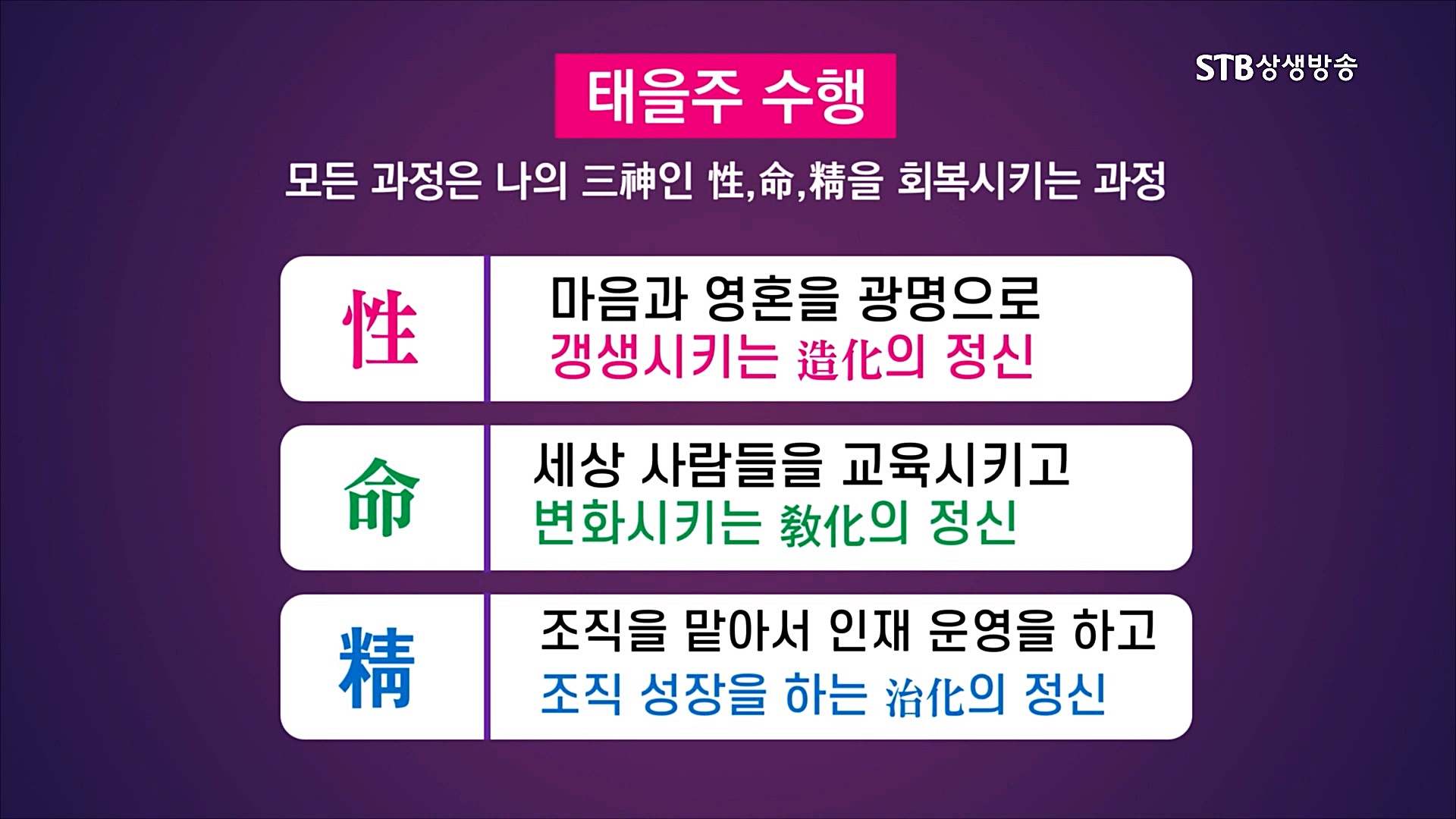 STB상생방송

태을주 수행

모든 과정은 나의 三神인 性,命,精을 회복시키는 과정

性

마음과 영혼을 광명으로
갱생시키는 造化의 정신

命

세상 사람들을 교육시키고
변화시키는 敎化의 정신

精

조직을 맡아서 인재 운영을 하고
조직 성장을 하는 治化의 정신